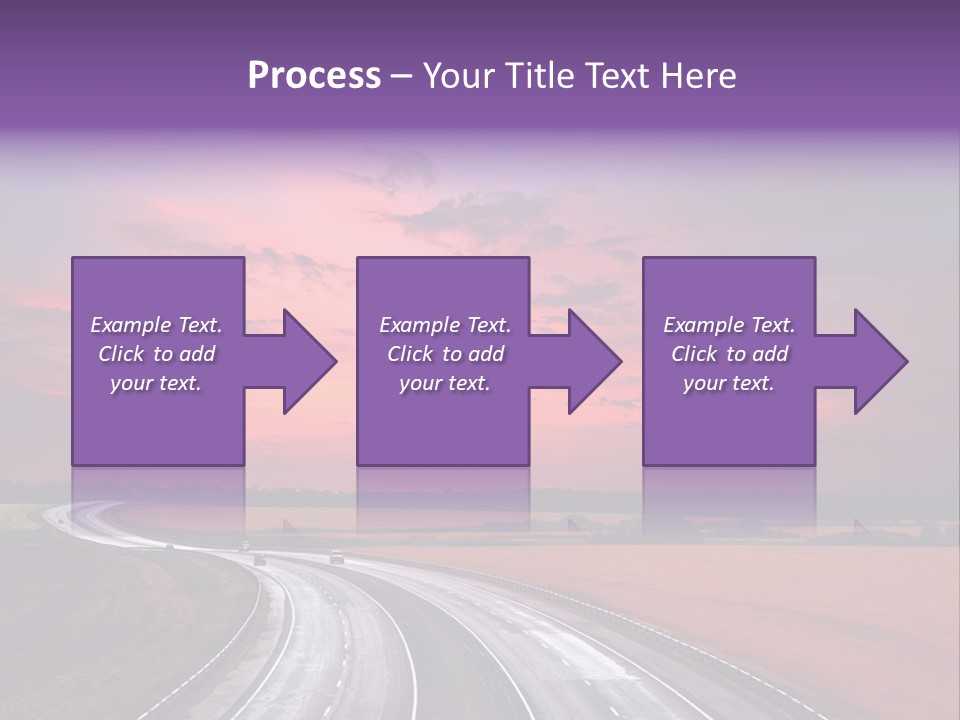 Process – Your Title Text Here

Example Text. Click to add your text.

Example Text. Click to add your text.

Example Text. Click to add your text.